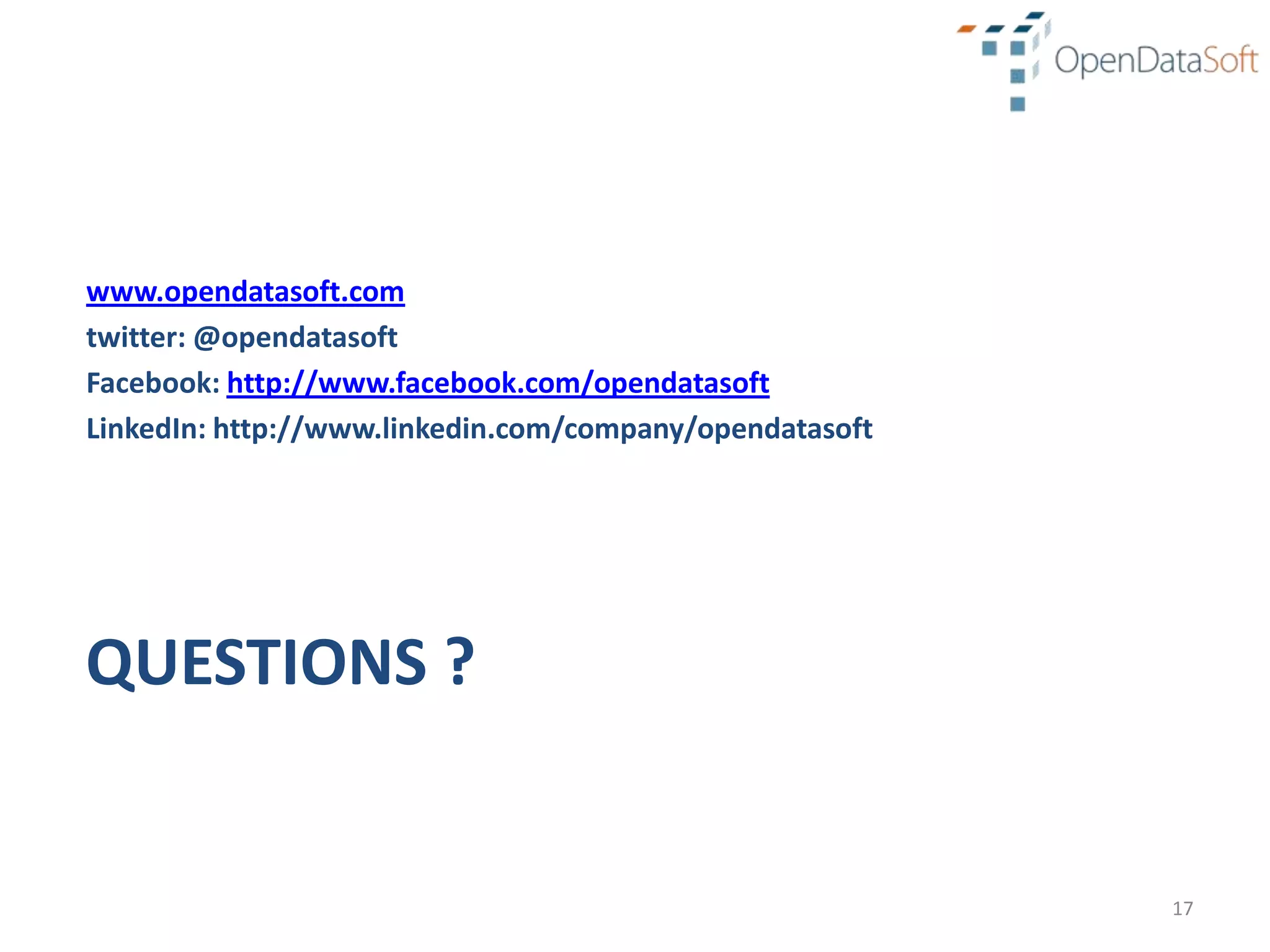 OpenDataSoft

www.opendatasoft.com
twitter: @opendatasoft
Facebook: http://www.facebook.com/opendatasoft
LinkedIn: http://www.linkedin.com/company/opendatasoft

QUESTIONS ?

17